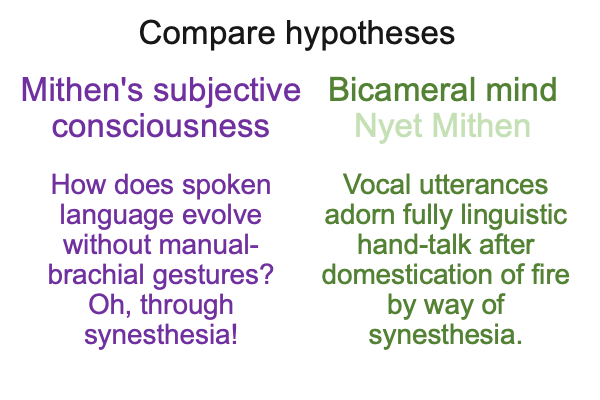 Compare hypotheses

Mithen's subjective consciousness

How does spoken language evolve without manual-brachial gestures? Oh, through synesthesia!

Bicameral mind
Nyet Mithen

Vocal utterances adorn fully linguistic hand-talk after domestication of fire by way of synesthesia.